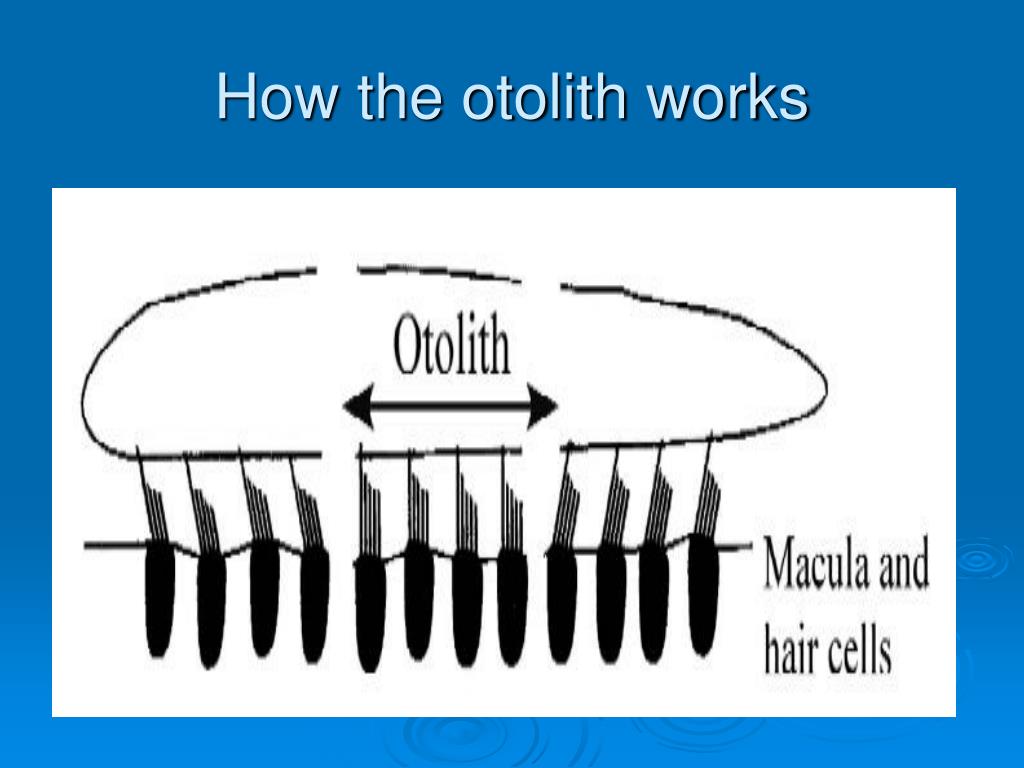 How the otolith works

Otolith

Macula and hair cells